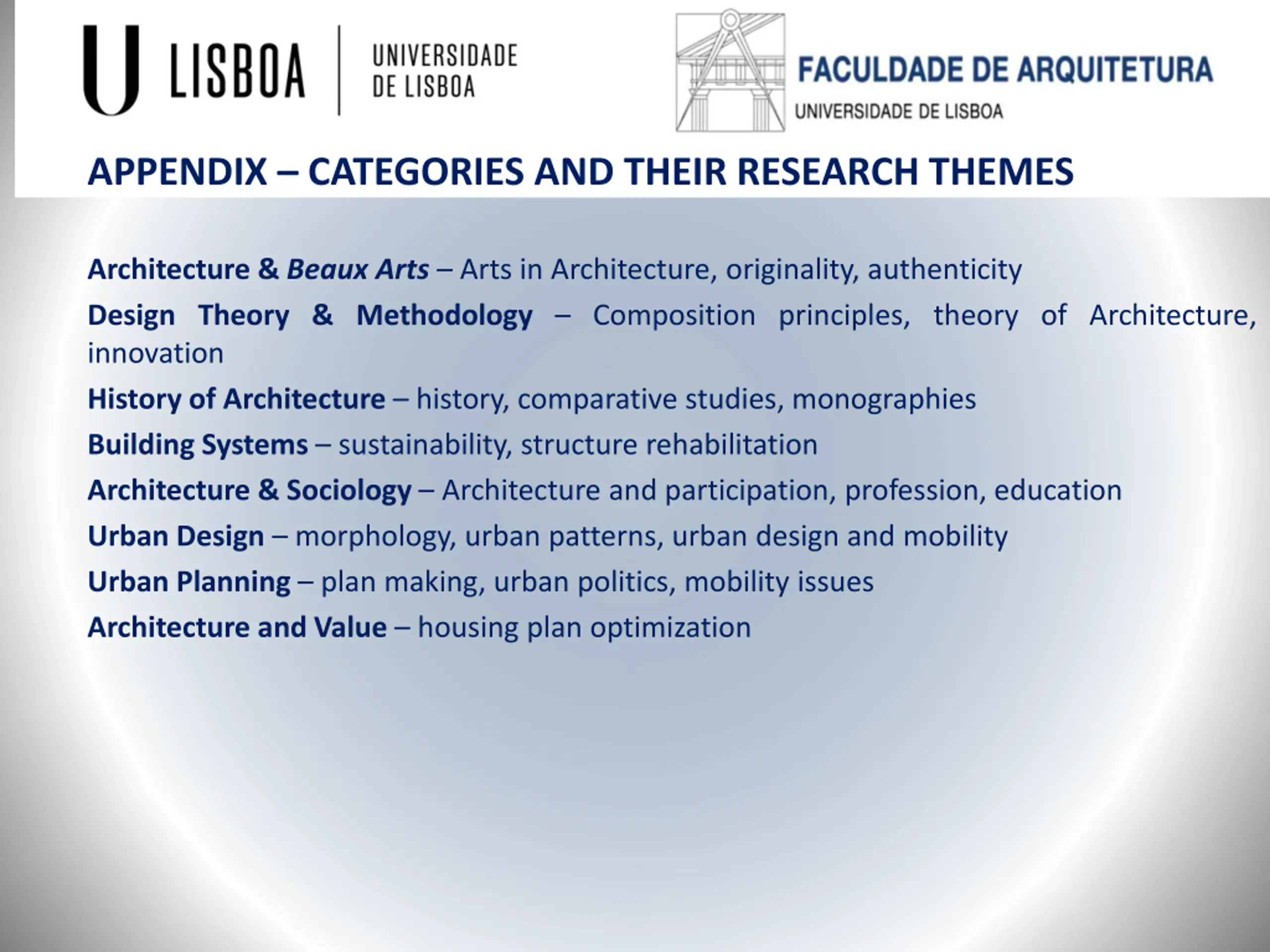 U LISBOA | UNIVERSIDADE DE LISBOA

FACULDADE DE ARQUITETURA
UNIVERSIDADE DE LISBOA

APPENDIX – CATEGORIES AND THEIR RESEARCH THEMES

Architecture & Beaux Arts – Arts in Architecture, originality, authenticity

Design Theory & Methodology – Composition principles, theory of Architecture, innovation

History of Architecture – history, comparative studies, monographies

Building Systems – sustainability, structure rehabilitation

Architecture & Sociology – Architecture and participation, profession, education

Urban Design – morphology, urban patterns, urban design and mobility

Urban Planning – plan making, urban politics, mobility issues

Architecture and Value – housing plan optimization